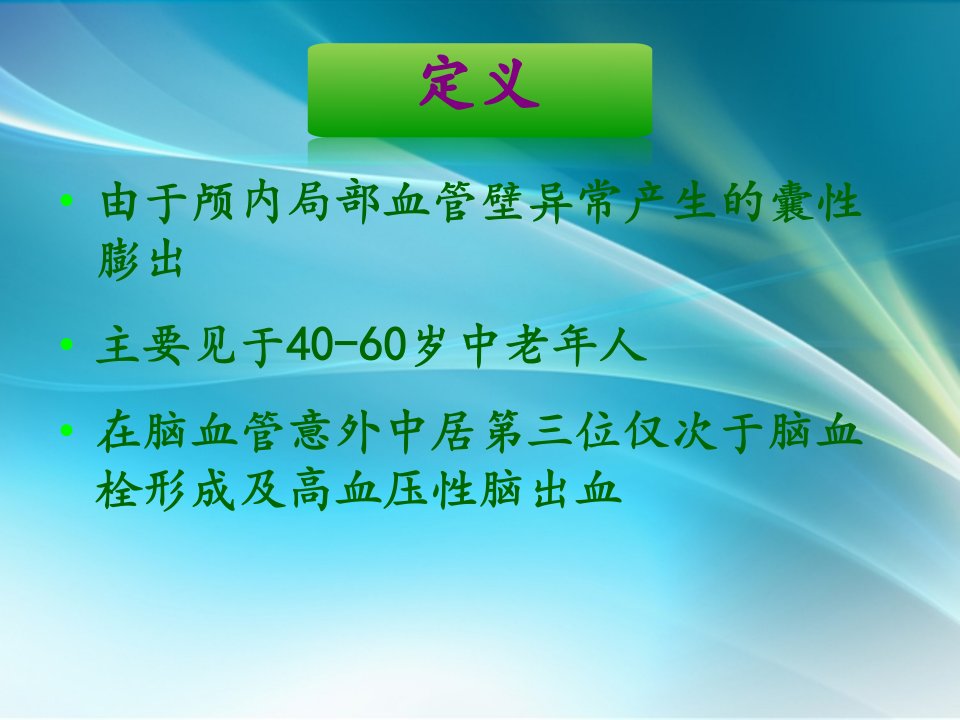 定义

• 由于颅内局部血管壁异常产生的囊性膨出

• 主要见于40-60岁中老年人

• 在脑血管意外中居第三位仅次于脑血栓形成及高血压性脑出血